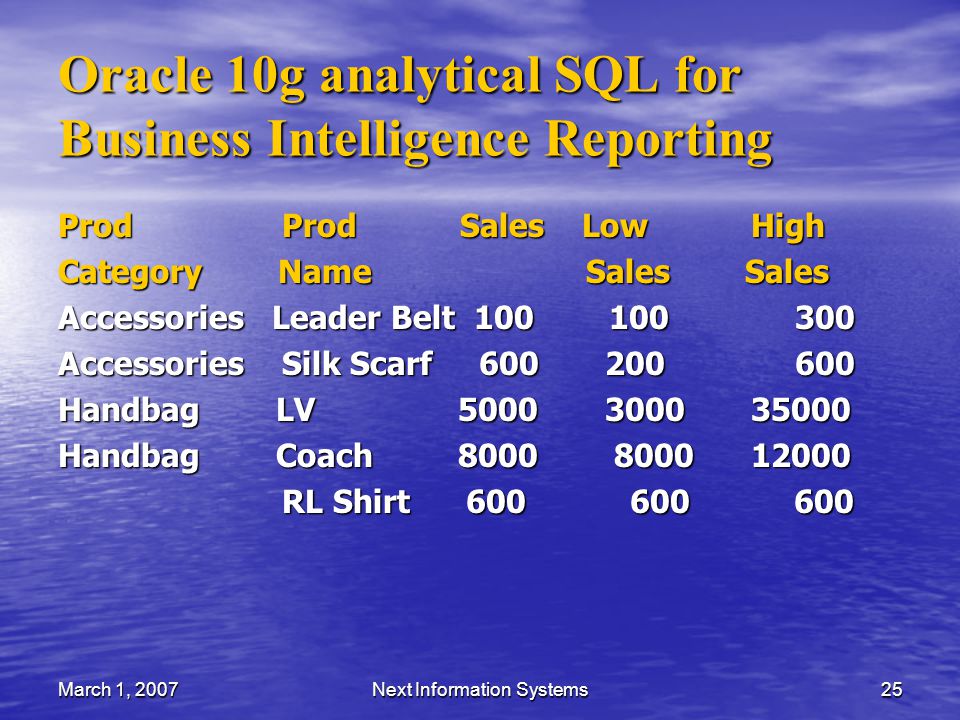 Oracle 10g analytical SQL for Business Intelligence Reporting

| Prod Category | Prod Name | Sales | Low Sales | High Sales |
|---|---|---|---|---|
| Accessories | Leader Belt | 100 | 100 | 300 |
| Accessories | Silk Scarf | 600 | 200 | 600 |
| Handbag | LV | 5000 | 3000 | 35000 |
| Handbag | Coach | 8000 | 8000 | 12000 |
| | RL Shirt | 600 | 600 | 600 |

March 1, 2007
Next Information Systems
25